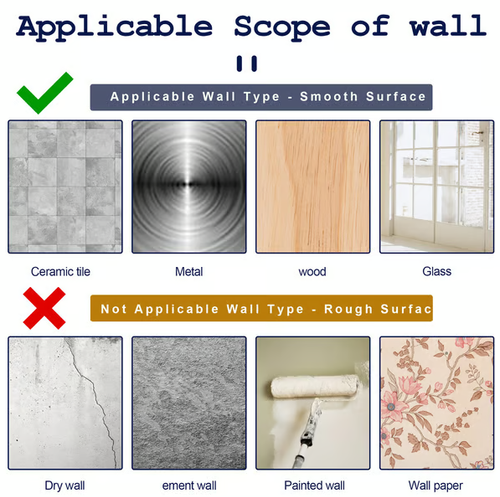 Applicable Scope of wall

Applicable Wall Type - Smooth Surface

Ceramic tile

Metal

wood

Glass

Not Applicable Wall Type - Rough Surfac

Dry wall

ement wall

Painted wall

Wall paper